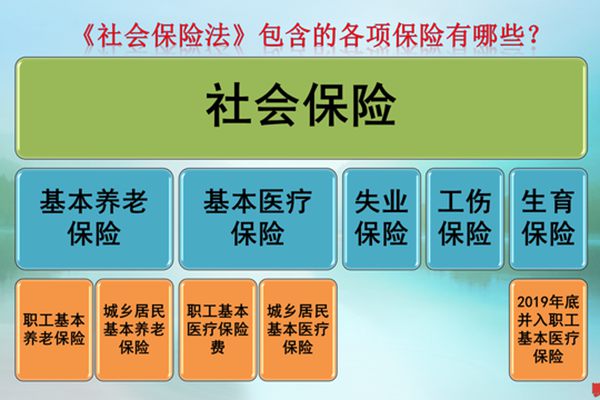 《社会保险法》包含的各项保险有哪些？

社会保险

基本养老保险

基本医疗保险

失业保险

工伤保险

生育保险

职工基本养老保险

城乡居民基本养老保险

职工基本医疗保险费

城乡居民基本医疗保险

2019年底并入职工基本医疗保险